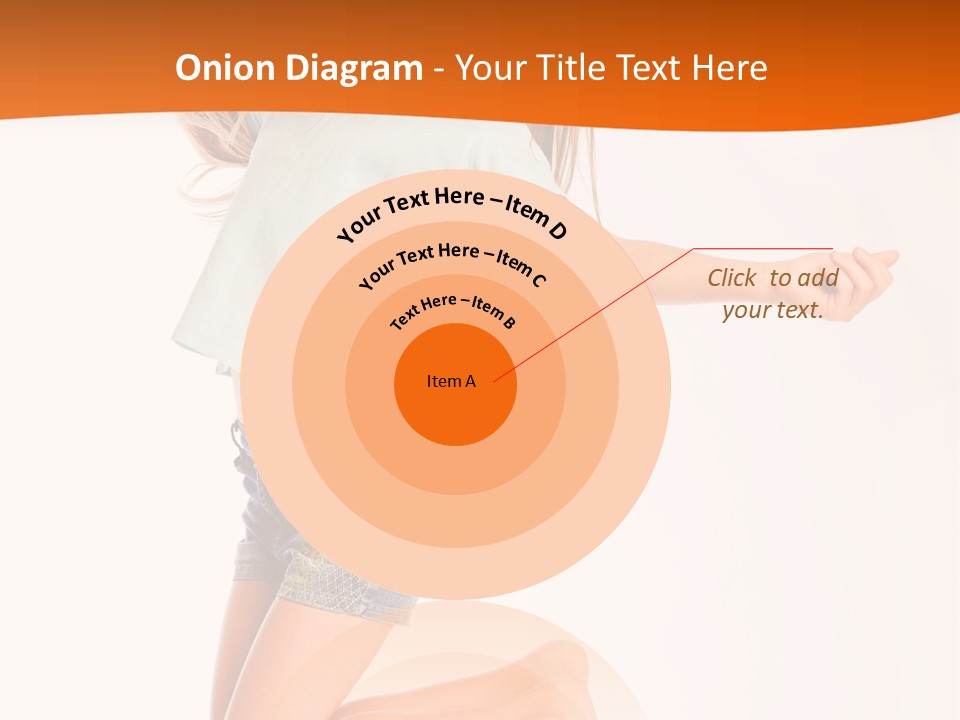 Onion Diagram - Your Title Text Here

Your Text Here – Item D

Your Text Here – Item C

Text Here – Item B

Item A

Click to add your text.